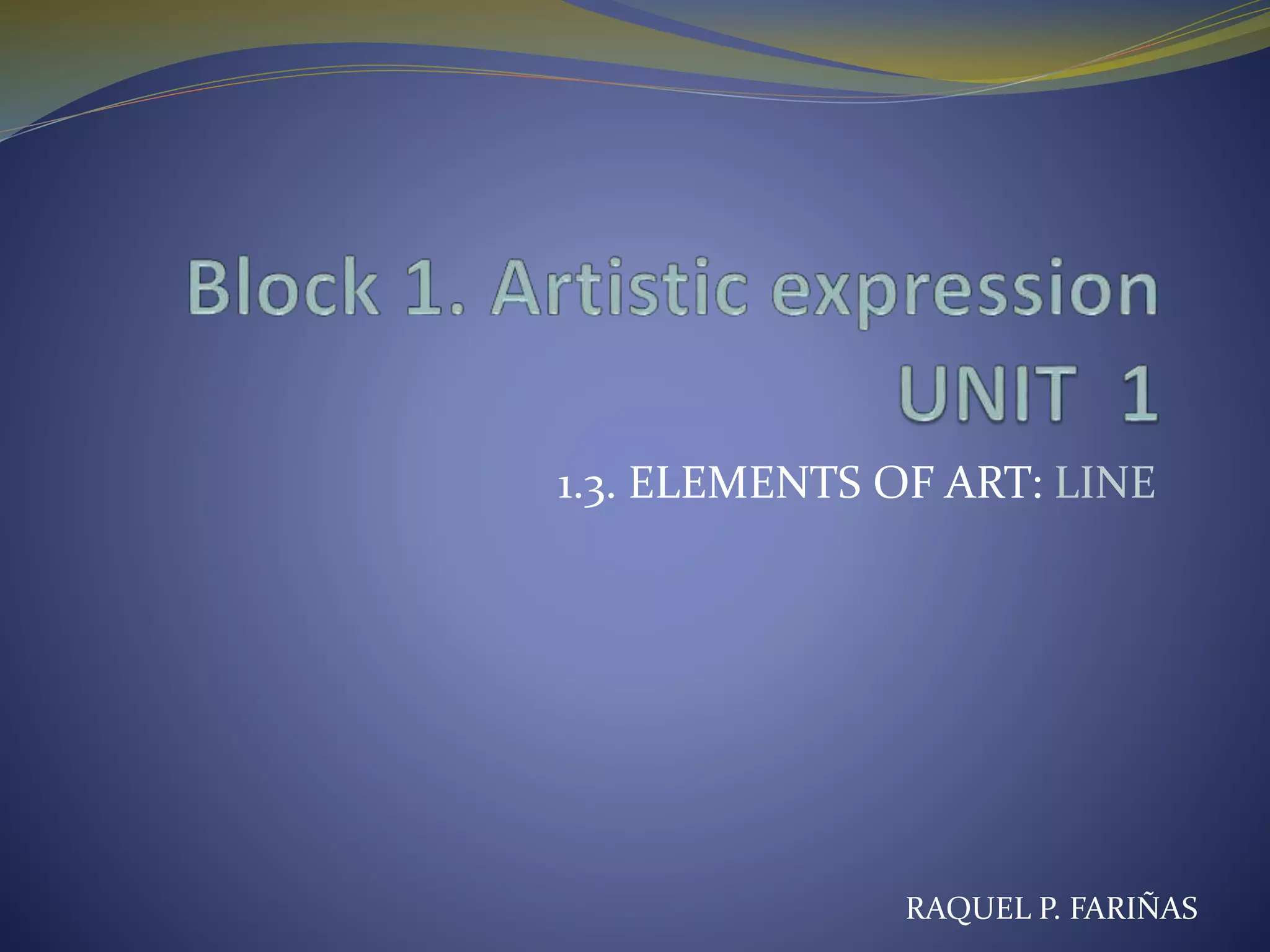 Block 1. Artistic expression
UNIT 1

1.3. ELEMENTS OF ART: LINE

RAQUEL P. FARIÑAS